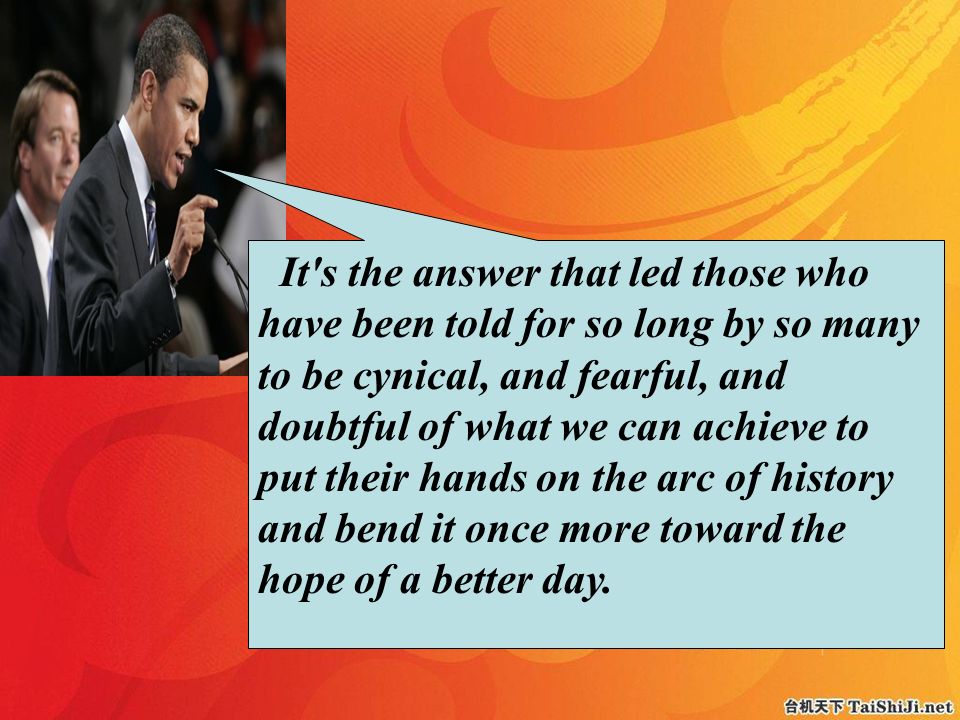 It's the answer that led those who have been told for so long by so many to be cynical, and fearful, and doubtful of what we can achieve to put their hands on the arc of history and bend it once more toward the hope of a better day.

台机天下 TaiShiJi.net